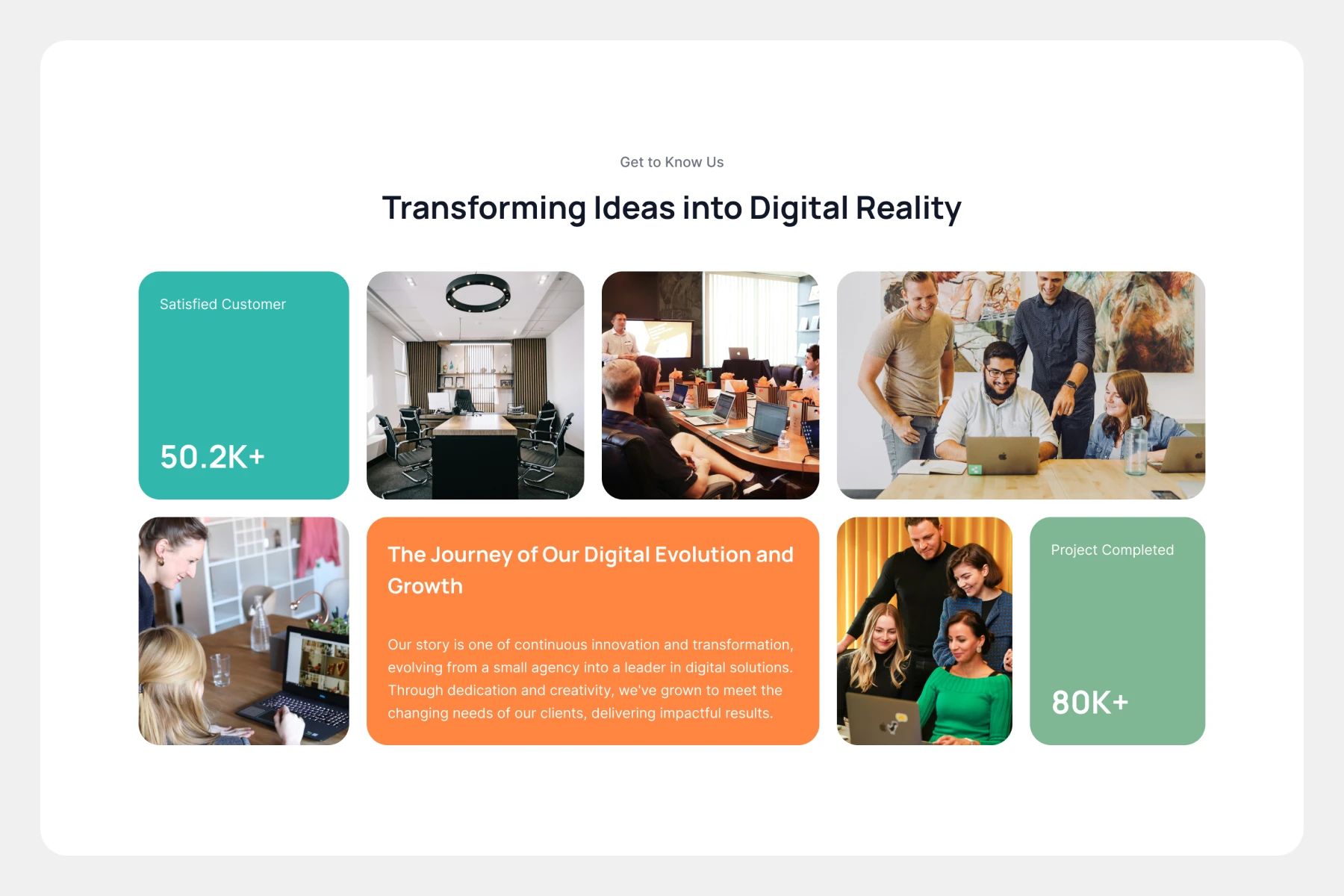 Get to Know Us

Transforming Ideas into Digital Reality

Satisfied Customer

50.2K+

The Journey of Our Digital Evolution and Growth

Our story is one of continuous innovation and transformation, evolving from a small agency into a leader in digital solutions. Through dedication and creativity, we've grown to meet the changing needs of our clients, delivering impactful results.

Project Completed

80K+